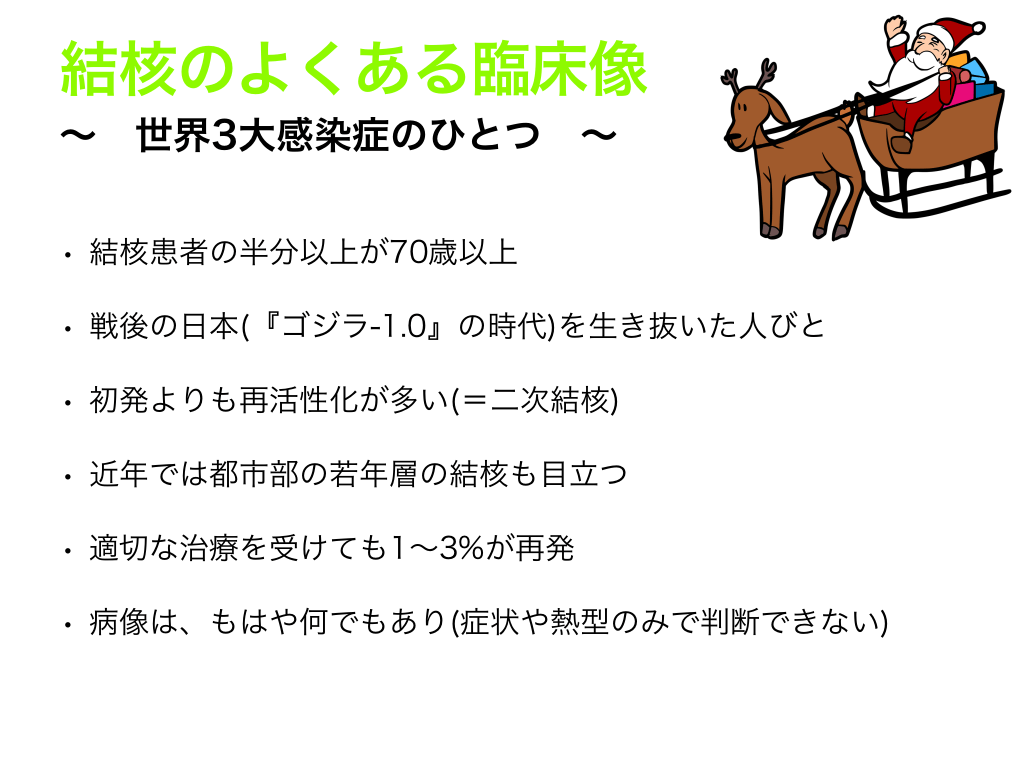 結核のよくある臨床像
〜　世界3大感染症のひとつ　〜

• 結核患者の半分以上が70歳以上

• 戦後の日本(『ゴジラ-1.0』の時代)を生き抜いた人びと

• 初発よりも再活性化が多い(＝二次結核)

• 近年では都市部の若年層の結核も目立つ

• 適切な治療を受けても1〜3%が再発

• 病像は、もはや何でもあり(症状や熱型のみで判断できない)